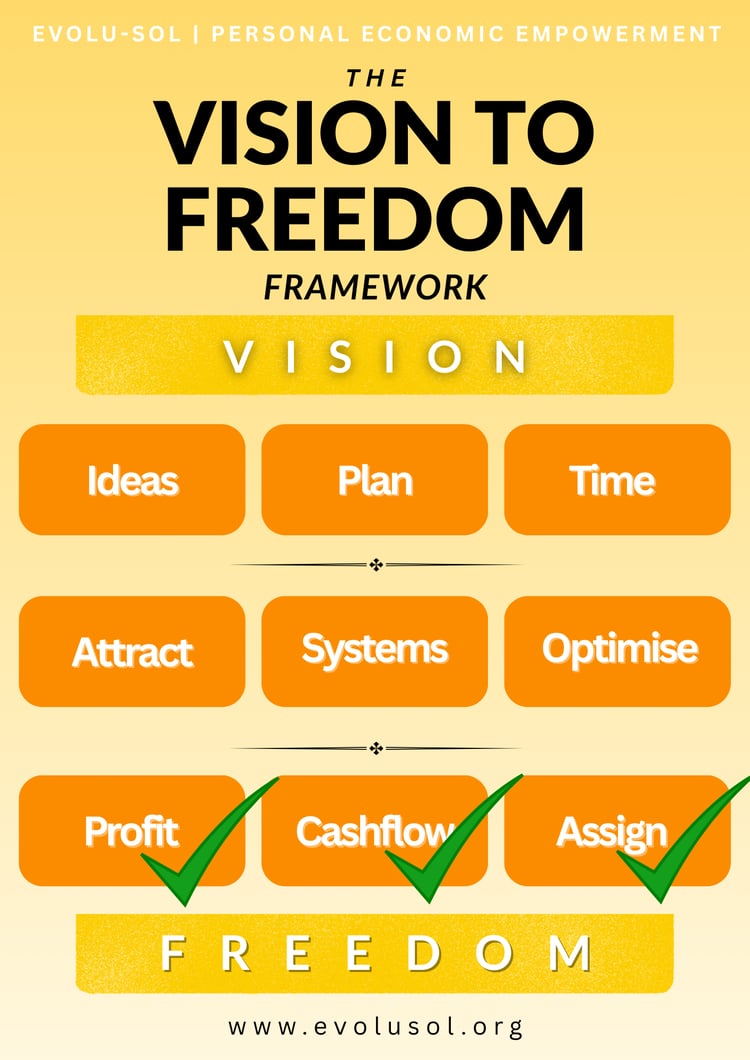 EVOLU-SOL | PERSONAL ECONOMIC EMPOWERMENT

THE
VISION TO FREEDOM
FRAMEWORK

VISION

Ideas

Plan

Time

Attract

Systems

Optimise

Profit

Cashflow

Assign

FREEDOM

www.evolusol.org